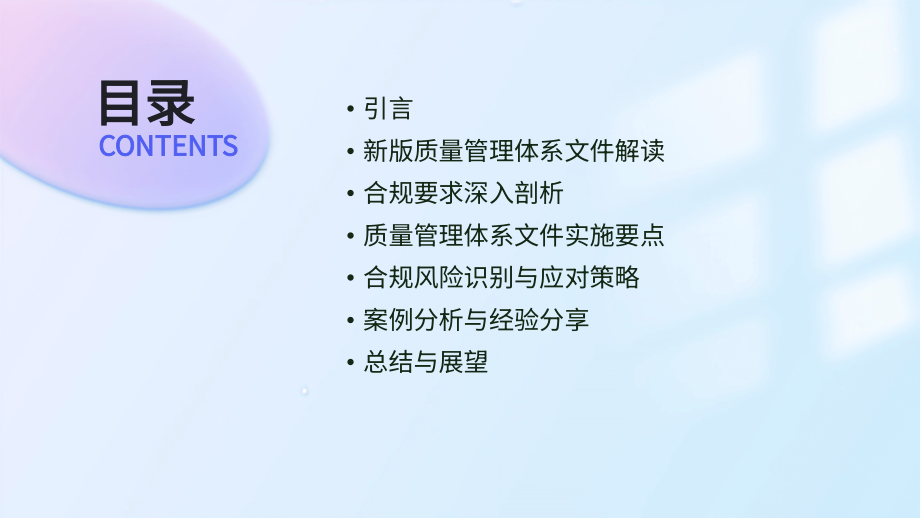 目录
CONTENTS

• 引言
• 新版质量管理体系文件解读
• 合规要求深入剖析
• 质量管理体系文件实施要点
• 合规风险识别与应对策略
• 案例分析与经验分享
• 总结与展望